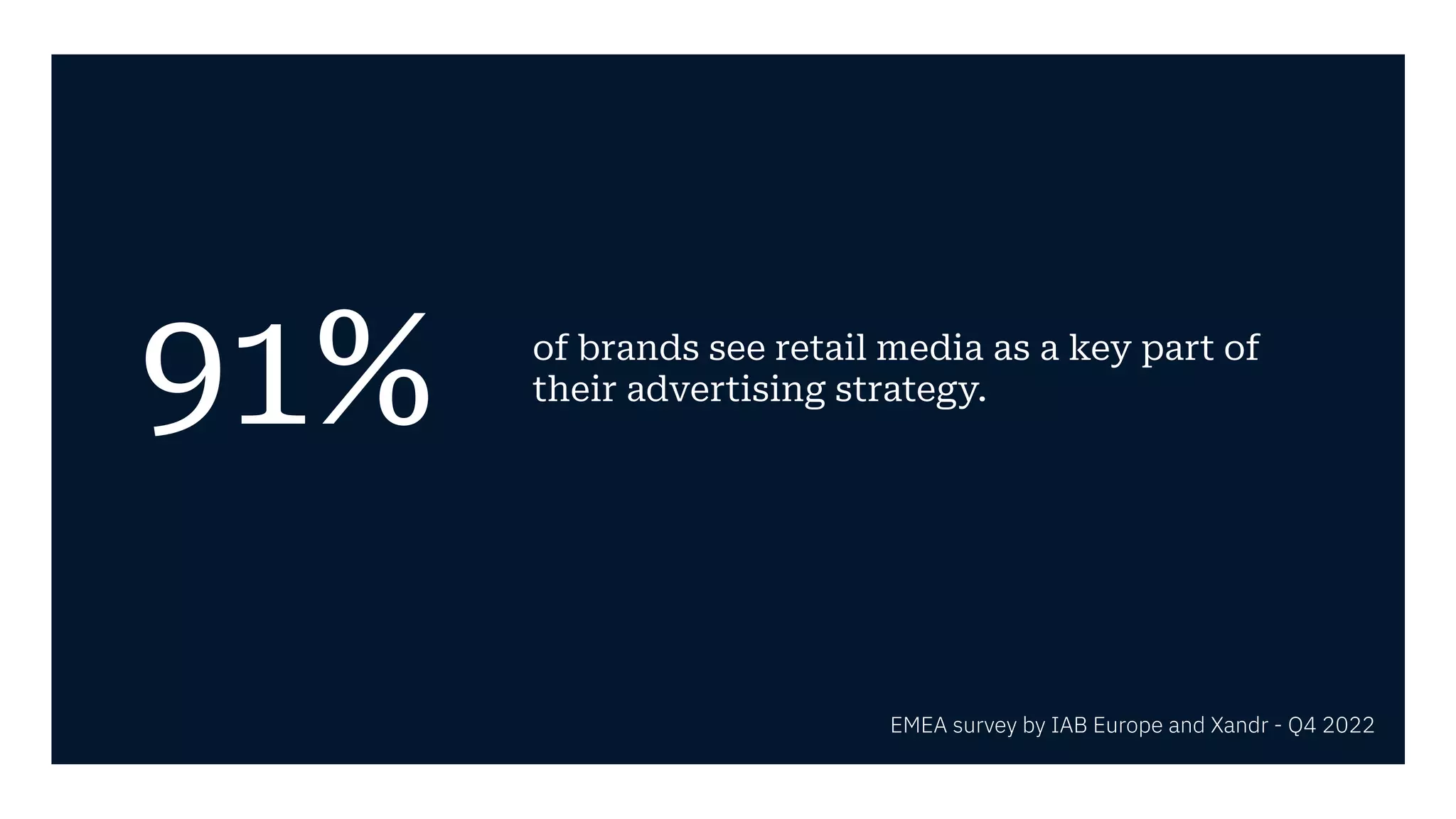 91%

of brands see retail media as a key part of their advertising strategy.

EMEA survey by IAB Europe and Xandr - Q4 2022